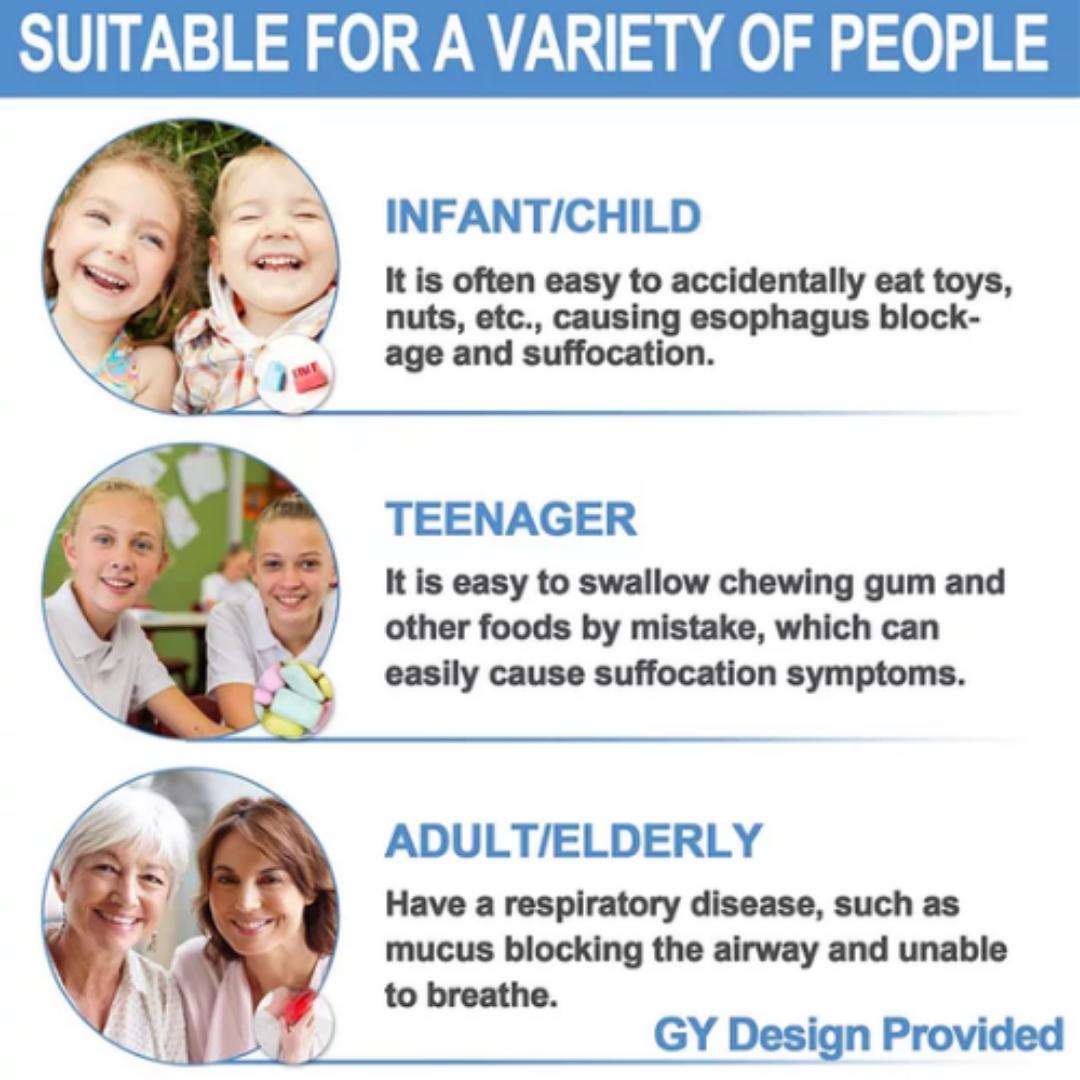 SUITABLE FOR A VARIETY OF PEOPLE

INFANT/CHILD

It is often easy to accidentally eat toys, nuts, etc., causing esophagus blockage and suffocation.

TEENAGER

It is easy to swallow chewing gum and other foods by mistake, which can easily cause suffocation symptoms.

ADULT/ELDERLY

Have a respiratory disease, such as mucus blocking the airway and unable to breathe.

GY Design Provided